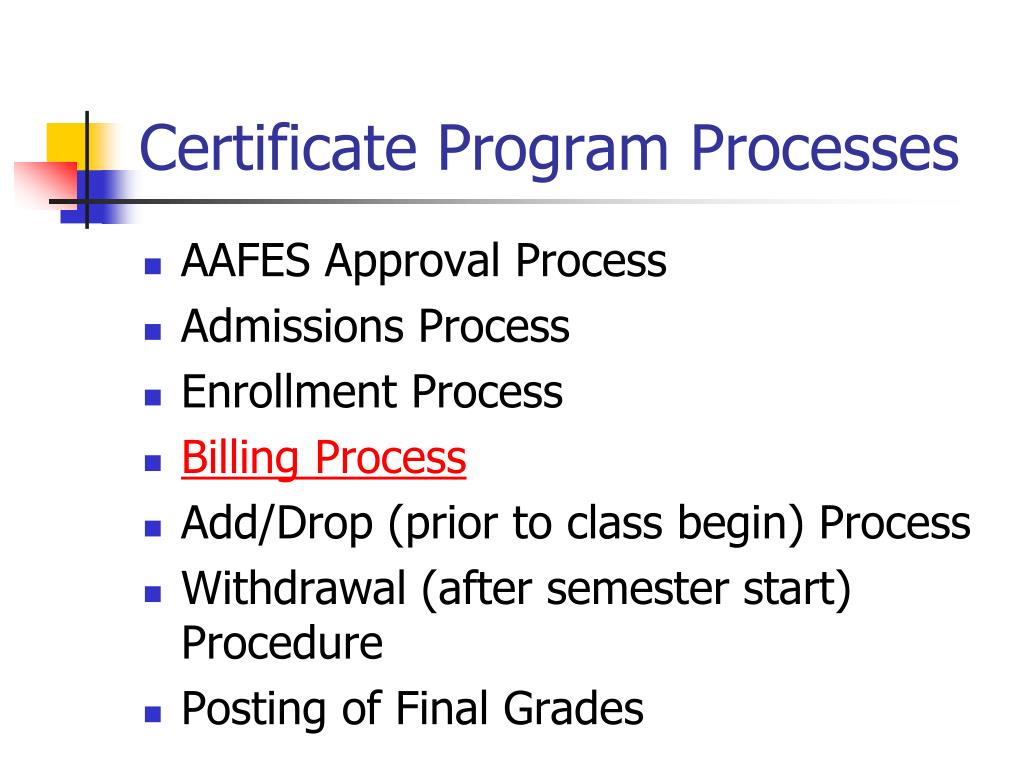 Certificate Program Processes

- AAFES Approval Process
- Admissions Process
- Enrollment Process
- Billing Process
- Add/Drop (prior to class begin) Process
- Withdrawal (after semester start) Procedure
- Posting of Final Grades